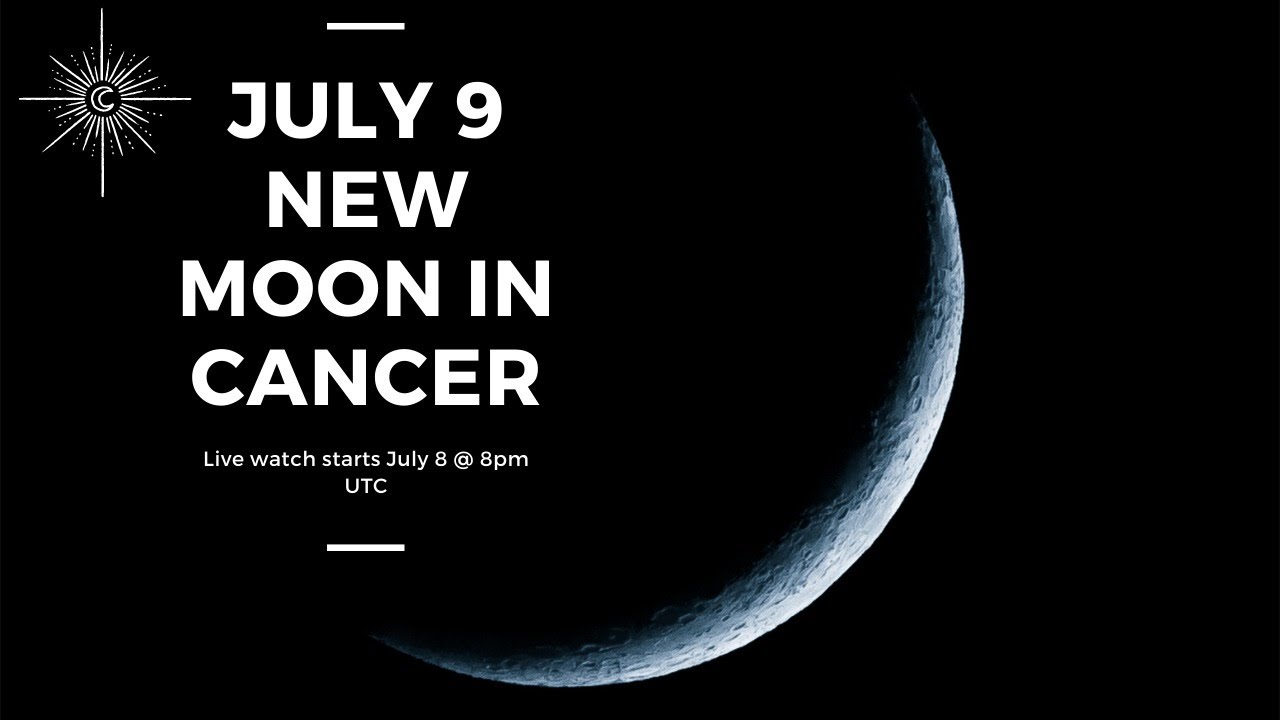 JULY 9
NEW
MOON IN
CANCER

Live watch starts July 8 @ 8pm UTC